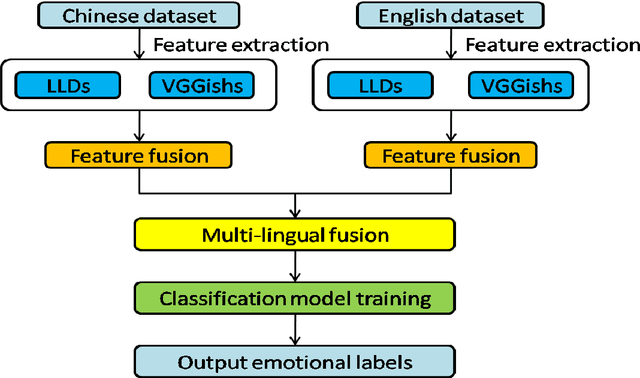 Chinese dataset

Feature extraction

LLDs

VGGishs

Feature fusion

English dataset

Feature extraction

LLDs

VGGishs

Feature fusion

Multi-lingual fusion

Classification model training

Output emotional labels